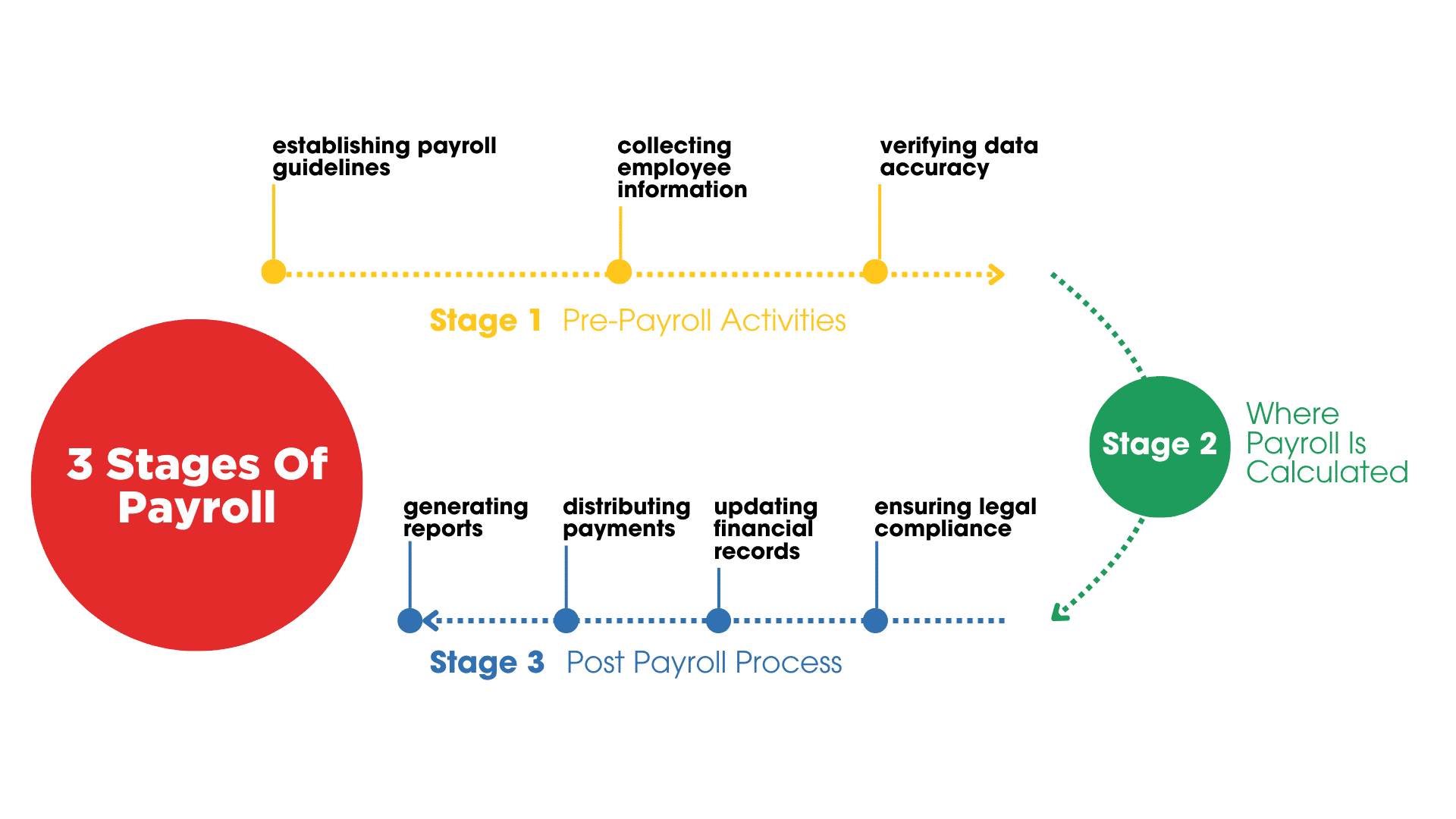 3 Stages Of Payroll

establishing payroll guidelines

collecting employee information

verifying data accuracy

Stage 1 Pre-Payroll Activities

Stage 2 Where Payroll Is Calculated

generating reports

distributing payments

updating financial records

ensuring legal compliance

Stage 3 Post Payroll Process